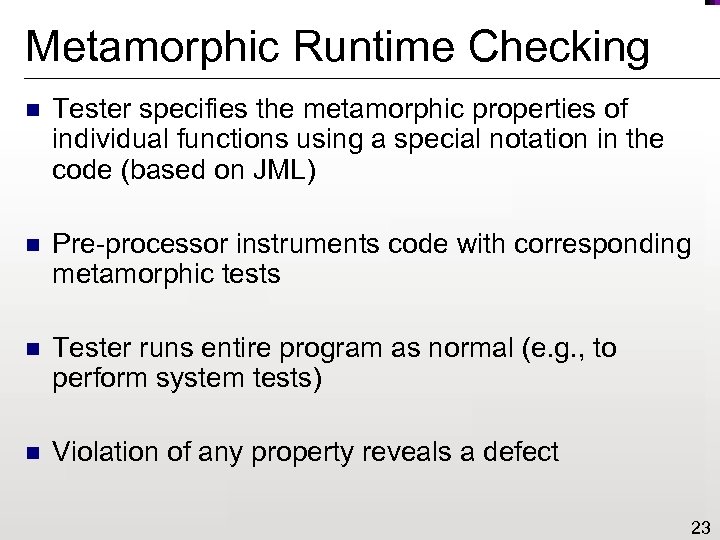 Metamorphic Runtime Checking

■ Tester specifies the metamorphic properties of individual functions using a special notation in the code (based on JML)

■ Pre-processor instruments code with corresponding metamorphic tests

■ Tester runs entire program as normal (e.g., to perform system tests)

■ Violation of any property reveals a defect

23